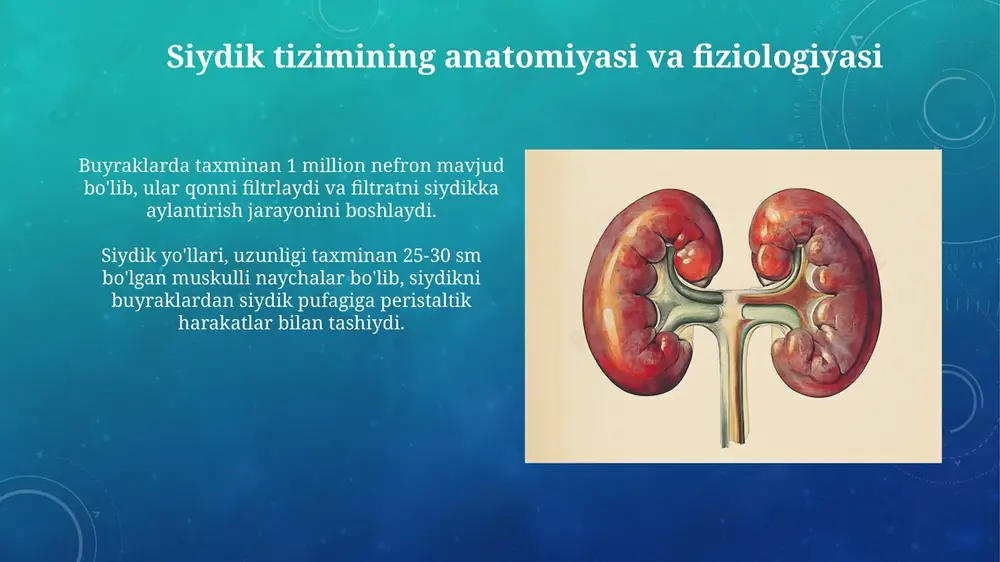 Siydik tizimining anatomiyasi va fiziologiyasi

Buyraklarda taxminan 1 million nefron mavjud bo'lib, ular qonni filtrlaydi va filtratni siydikka aylantirish jarayonini boshlaydi.

Siydik yo'llari, uzunligi taxminan 25-30 sm bo'lgan muskulli naychalar bo'lib, siydikni buyraklardan siydik pufagiga peristaltik harakatlar bilan tashiydi.